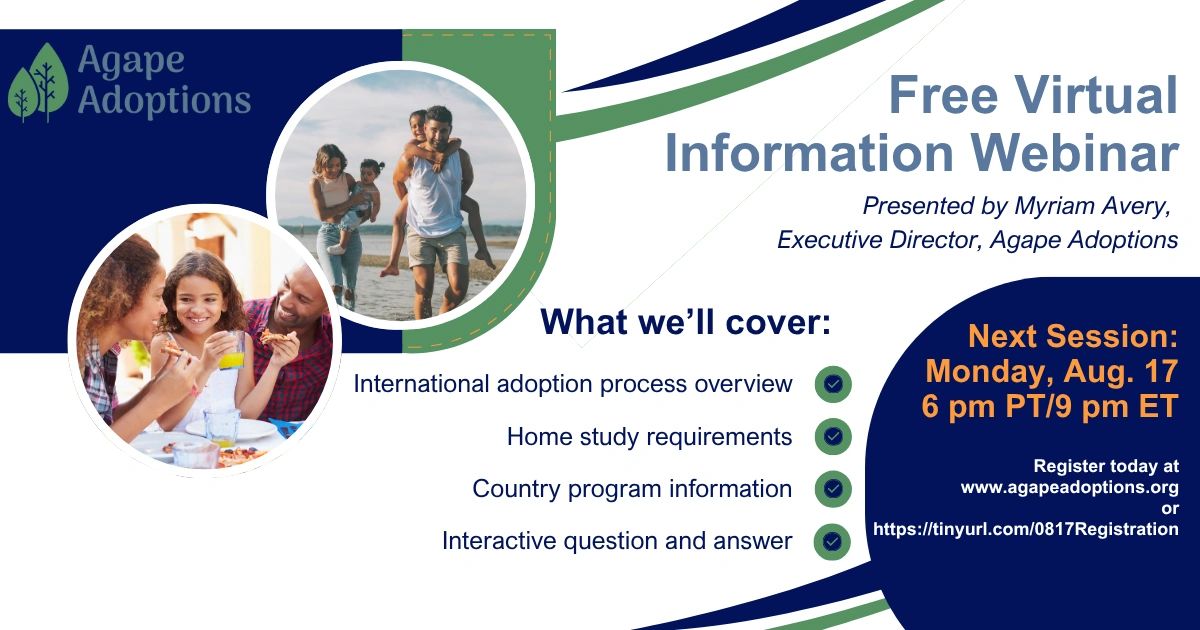 Agape Adoptions

Free Virtual Information Webinar

Presented by Myriam Avery, Executive Director, Agape Adoptions

What we'll cover:

International adoption process overview

Home study requirements

Country program information

Interactive question and answer

Next Session: Monday, Aug. 17 6 pm PT/9 pm ET

Register today at www.agapeadoptions.org or https://tinyurl.com/0817Registration